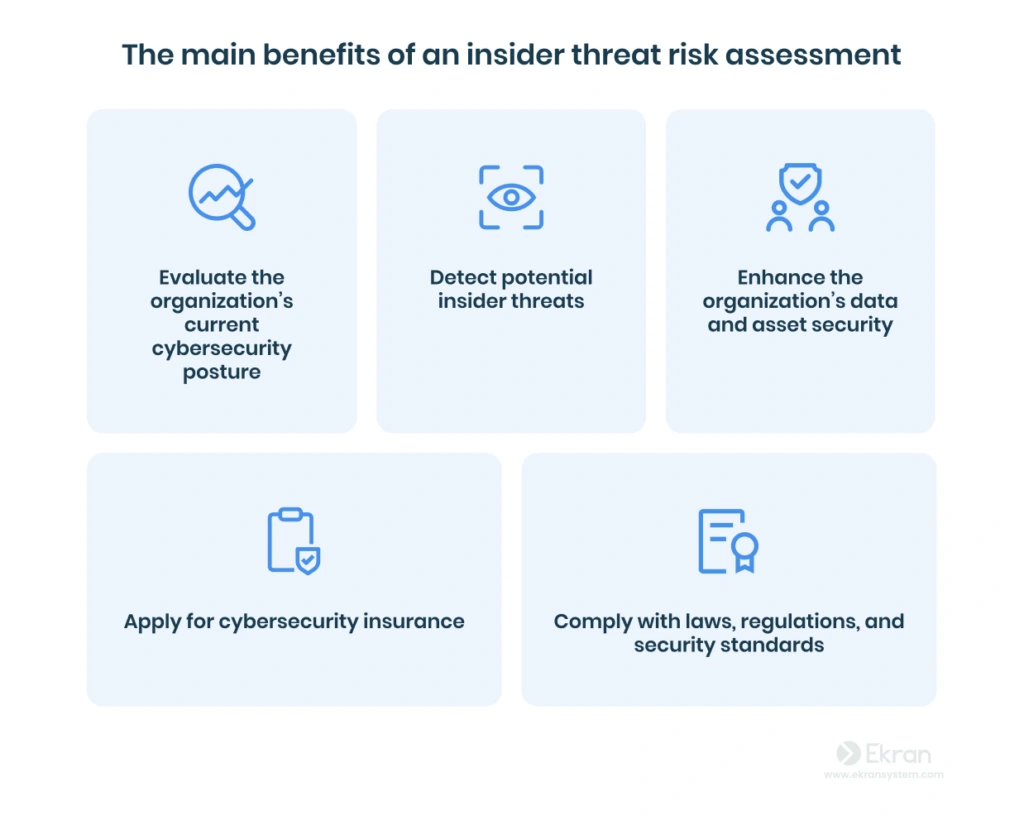 The main benefits of an insider threat risk assessment

Evaluate the organization's current cybersecurity posture

Detect potential insider threats

Enhance the organization's data and asset security

Apply for cybersecurity insurance

Comply with laws, regulations, and security standards

Ekran
www.ekransystem.com